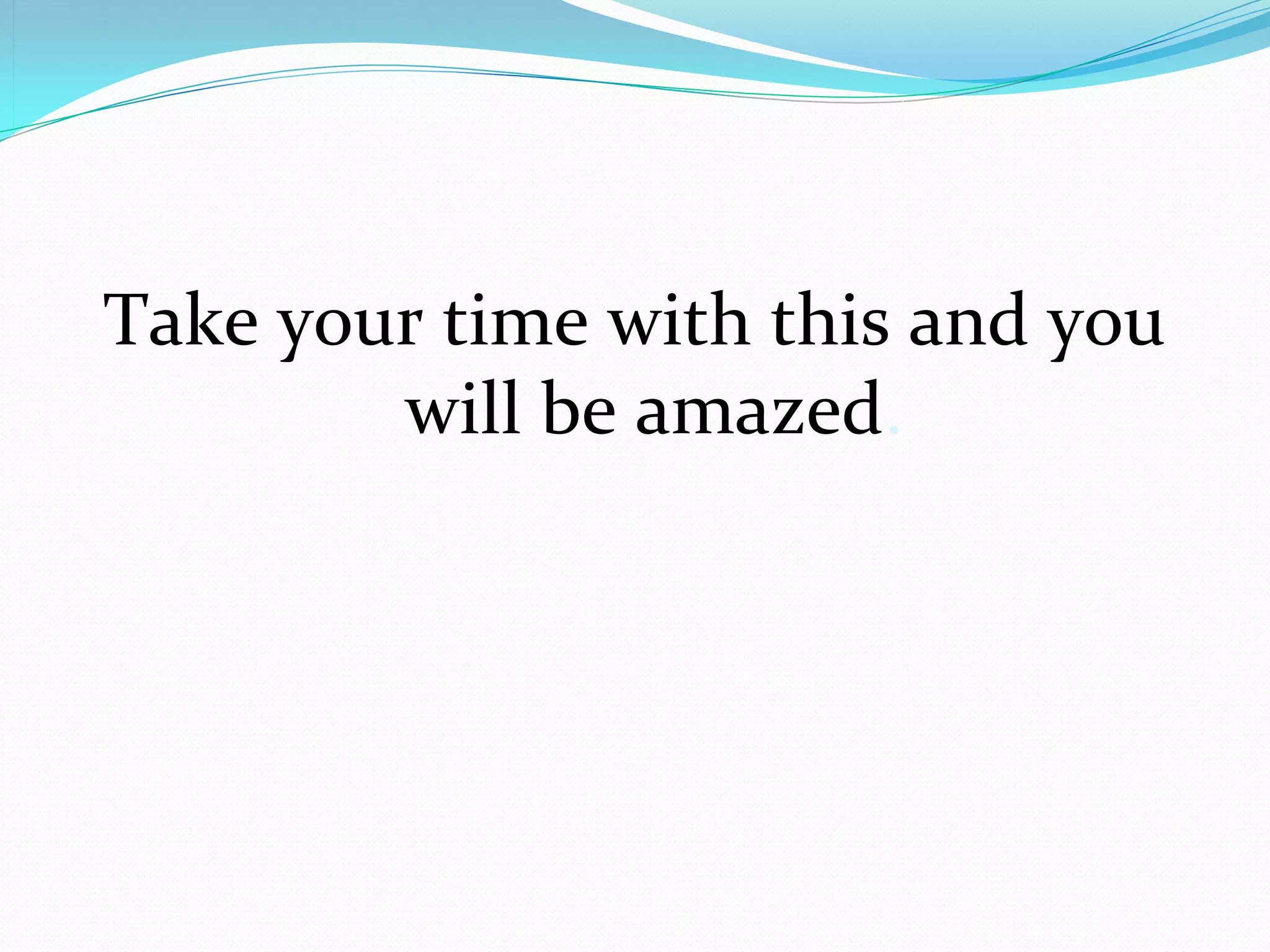 Take your time with this and you will be amazed.